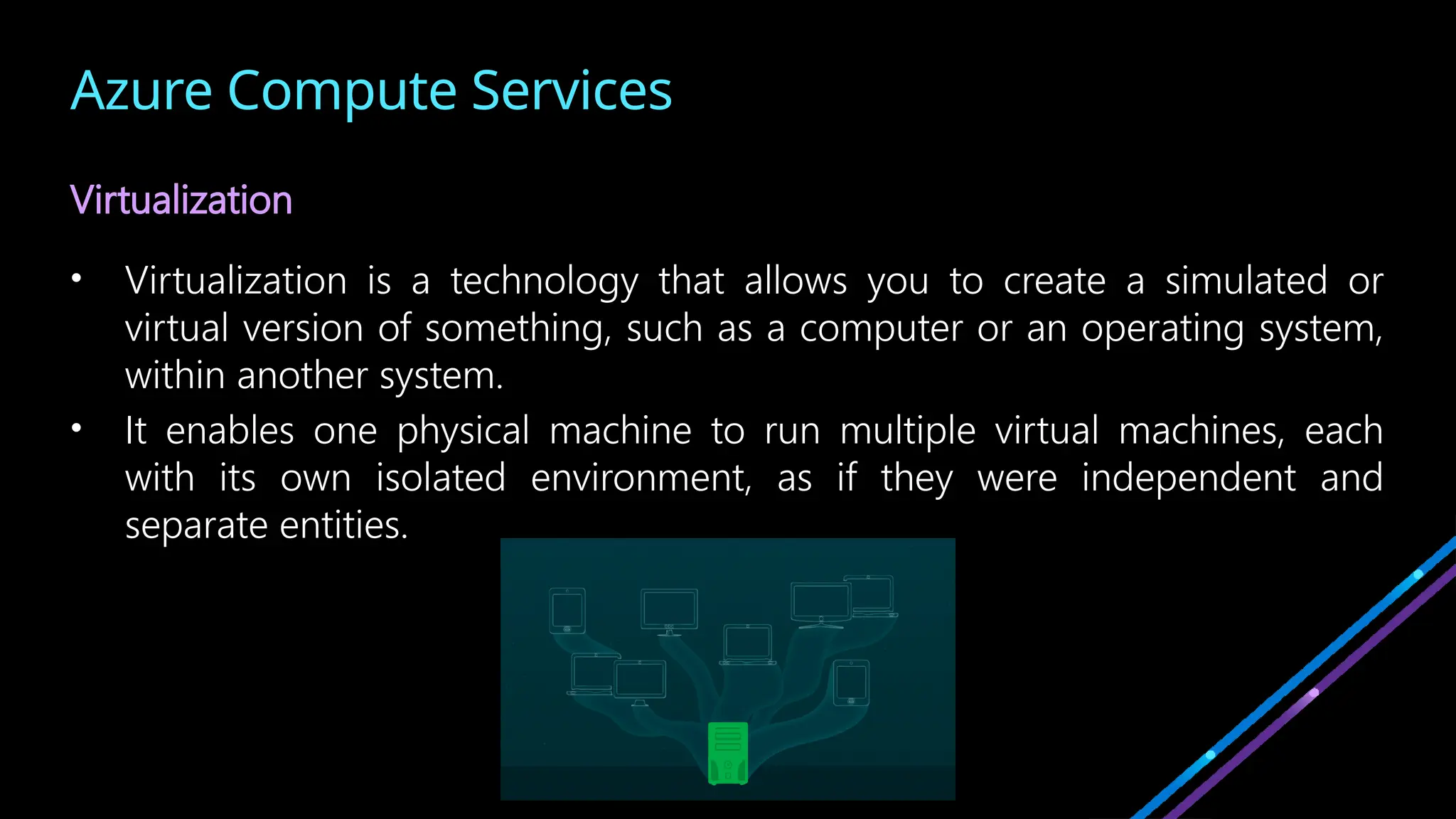 Azure Compute Services

Virtualization

• Virtualization is a technology that allows you to create a simulated or virtual version of something, such as a computer or an operating system, within another system.
• It enables one physical machine to run multiple virtual machines, each with its own isolated environment, as if they were independent and separate entities.